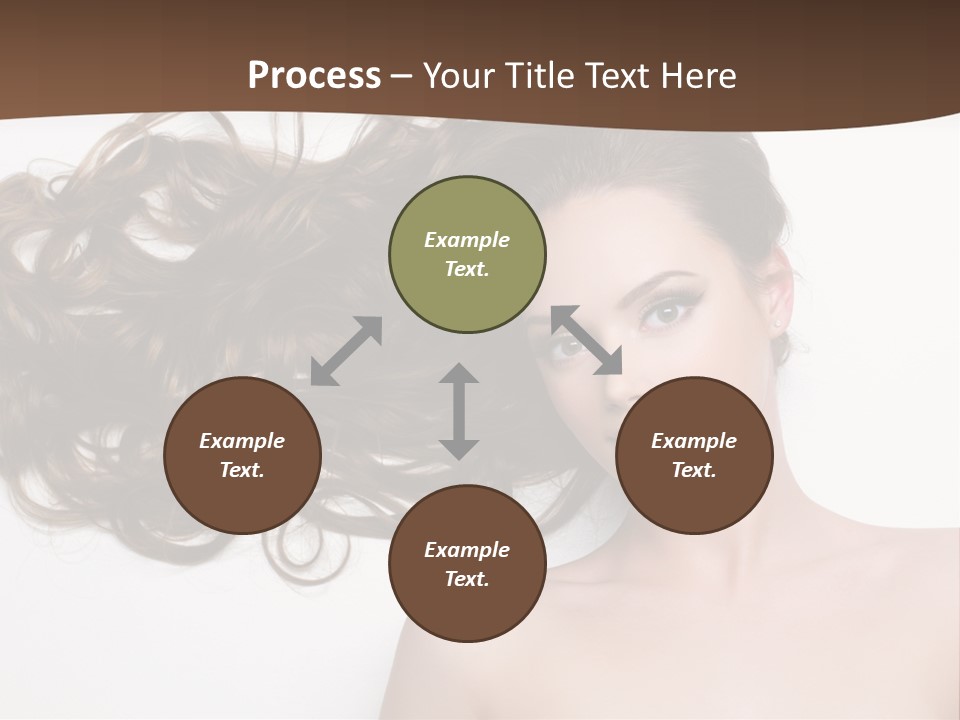 Process – Your Title Text Here

Example Text.

Example Text.

Example Text.

Example Text.